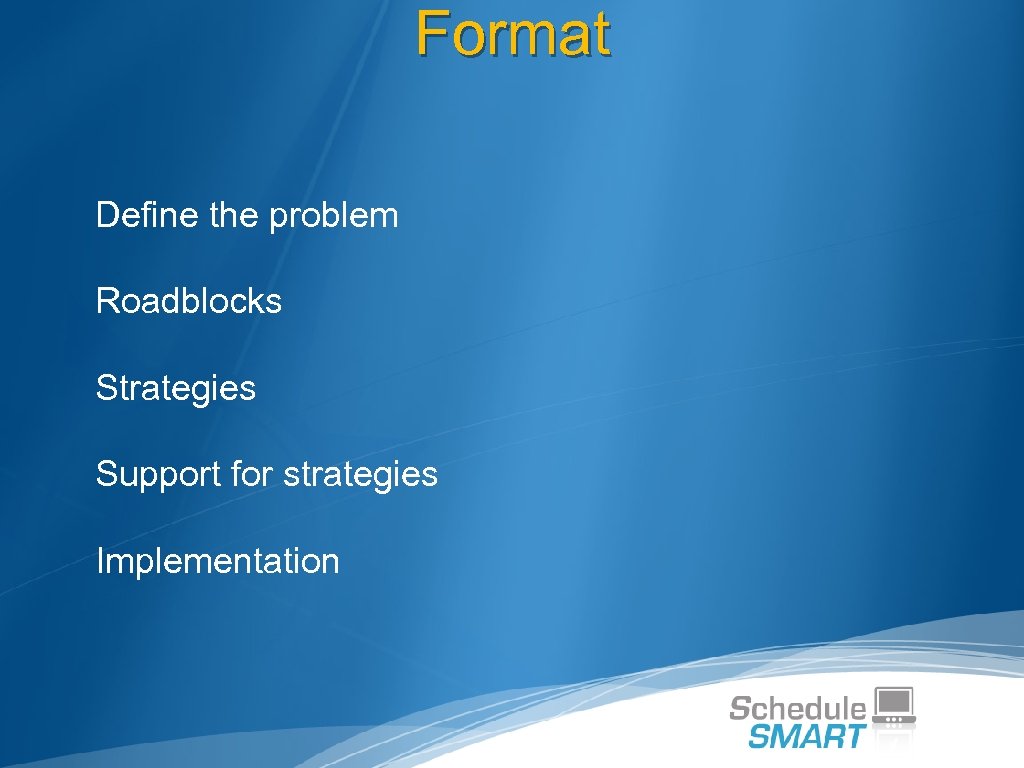 Format

Define the problem

Roadblocks

Strategies

Support for strategies

Implementation

Schedule
SMART